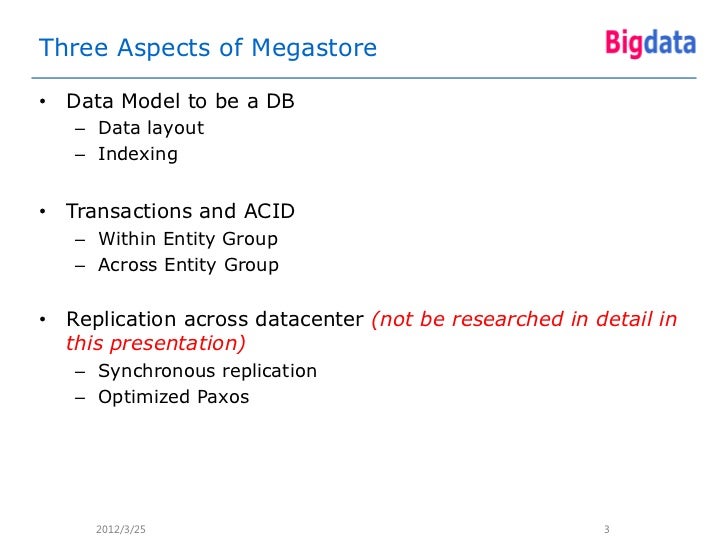 Three Aspects of Megastore

Bigdata

• Data Model to be a DB
– Data layout
– Indexing

• Transactions and ACID
– Within Entity Group
– Across Entity Group

• Replication across datacenter (not be researched in detail in this presentation)
– Synchronous replication
– Optimized Paxos

2012/3/25

3